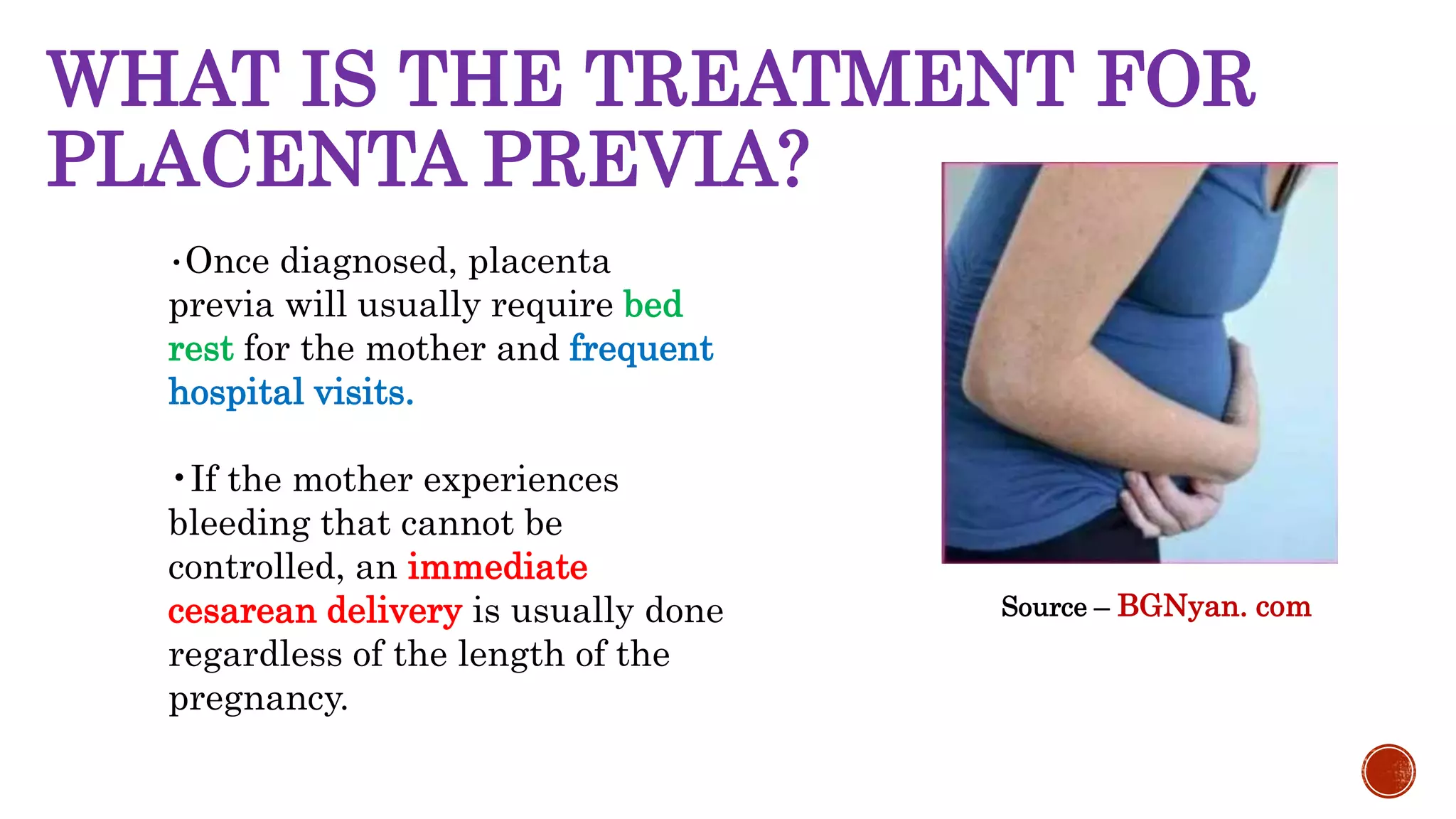 WHAT IS THE TREATMENT FOR PLACENTA PREVIA?

•Once diagnosed, placenta previa will usually require bed rest for the mother and frequent hospital visits.

•If the mother experiences bleeding that cannot be controlled, an immediate cesarean delivery is usually done regardless of the length of the pregnancy.

Source – BGNyan. com